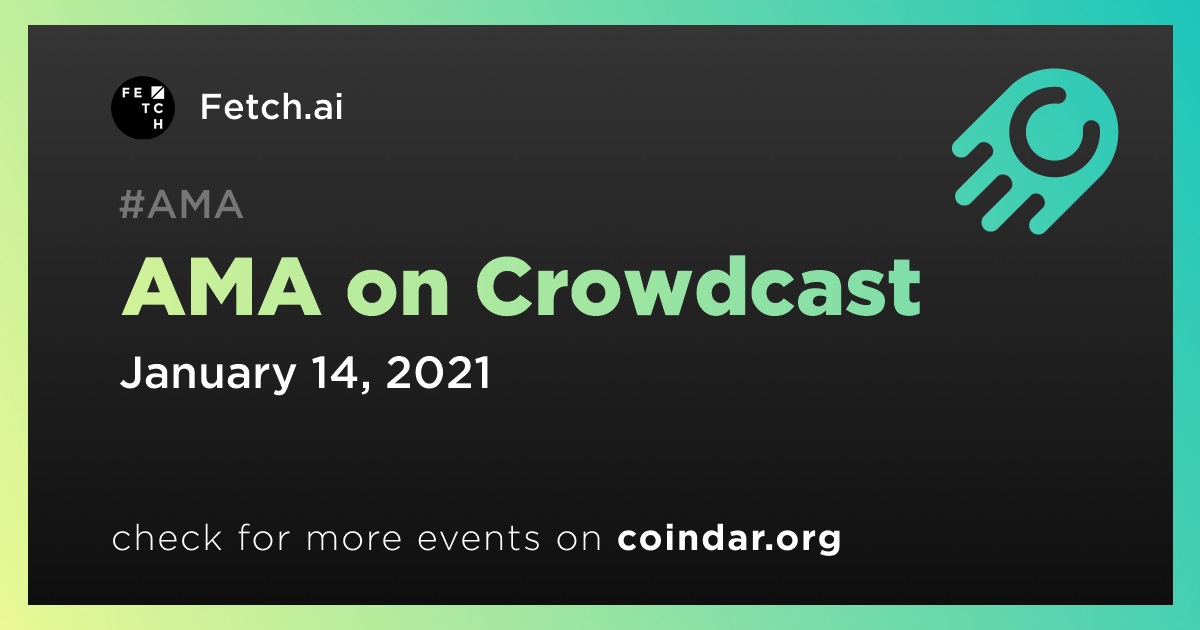 FE TC H

Fetch.ai

#AMA

AMA on Crowdcast

January 14, 2021

check for more events on coindar.org